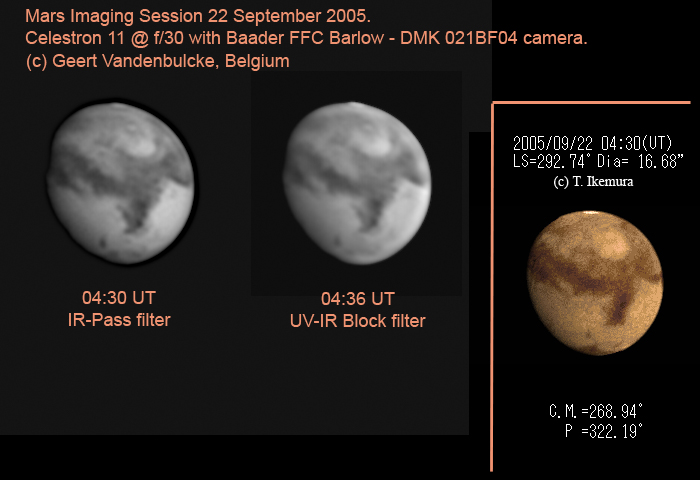 Mars Imaging Session 22 September 2005.
Celestron 11 @ f/30 with Baader FFC Barlow - DMK 021BF04 camera.
(c) Geert Vandenbulcke, Belgium

04:30 UT
IR-Pass filter

04:36 UT
UV-IR Block filter

2005/09/22 04:30(UT)
LS=292.74° Dia= 16.68"
(c) T. Ikemura

C.M.=268.94°
P =322.19°